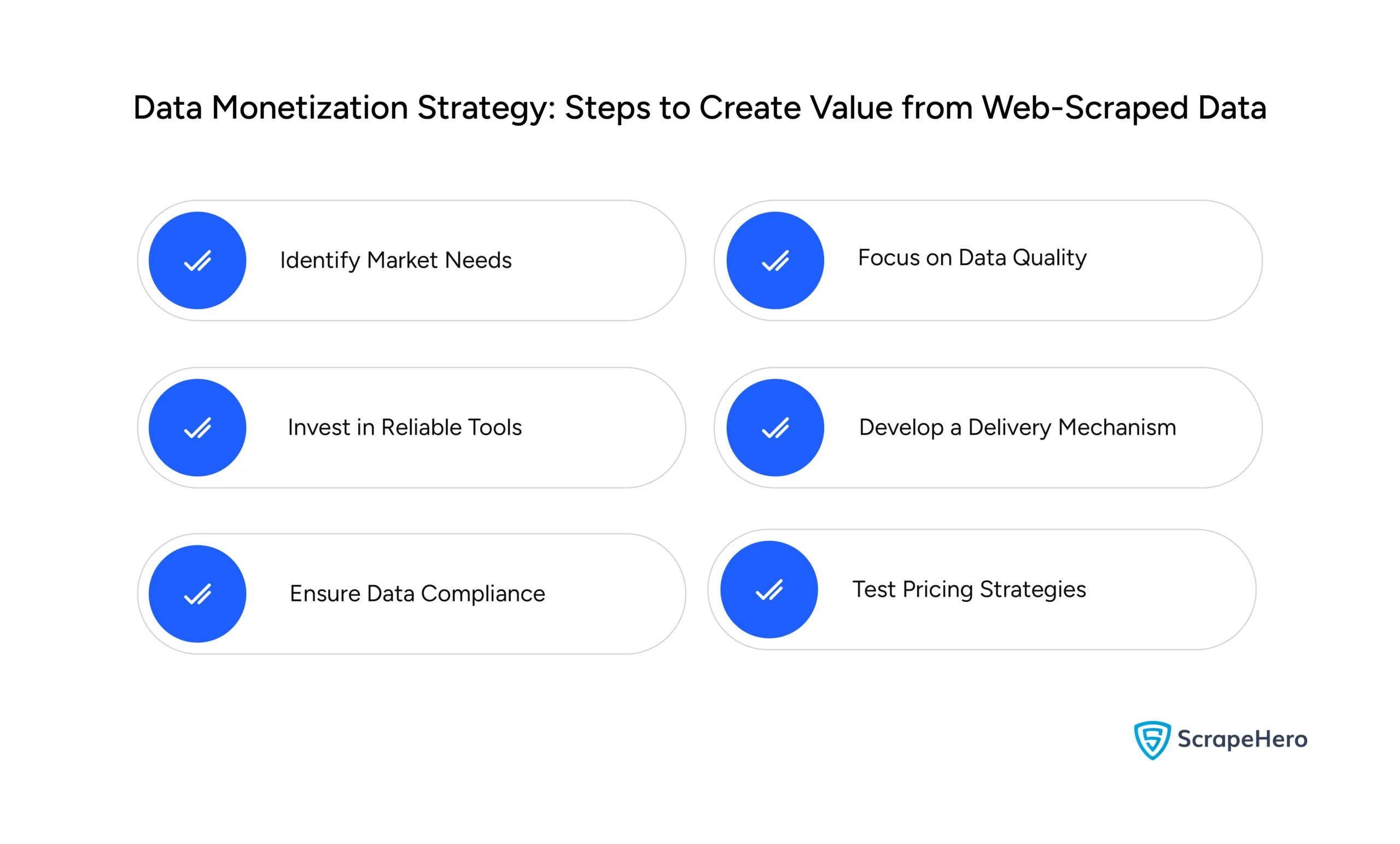 Data Monetization Strategy: Steps to Create Value from Web-Scraped Data

Identify Market Needs

Invest in Reliable Tools

Ensure Data Compliance

Focus on Data Quality

Develop a Delivery Mechanism

Test Pricing Strategies

ScrapeHero